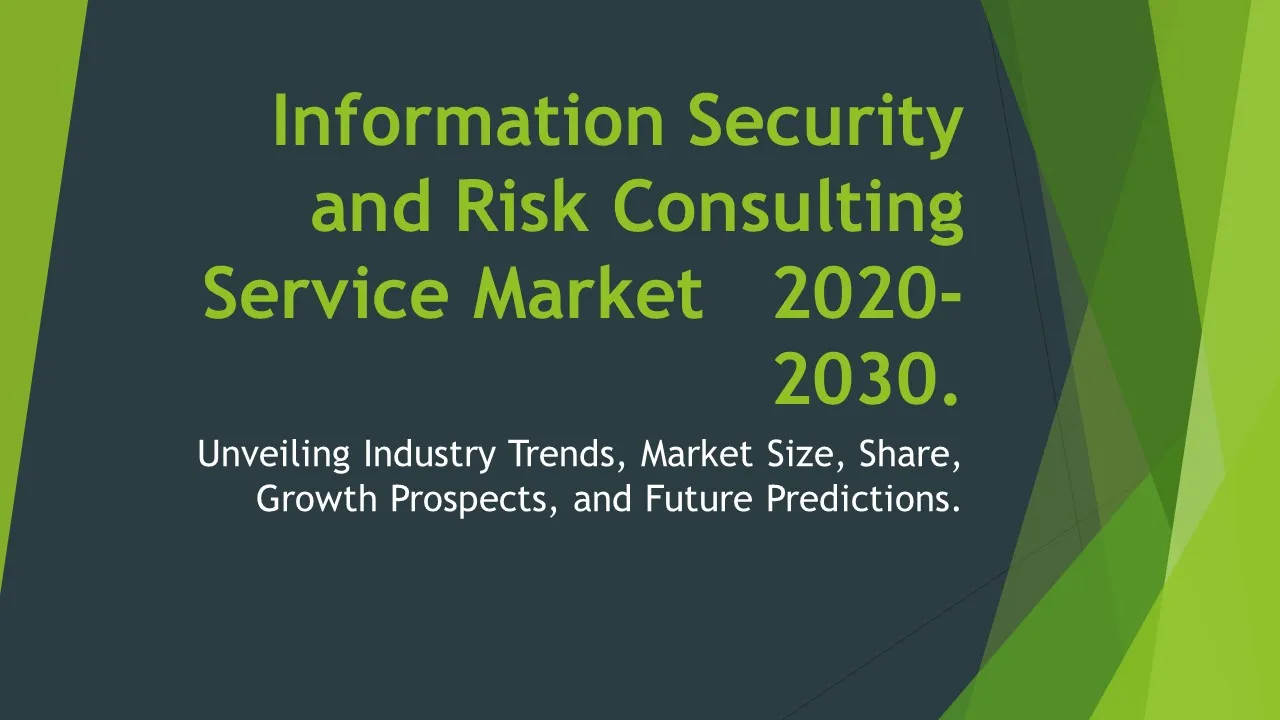 Information Security and Risk Consulting Service Market 2020-2030.

Unveiling Industry Trends, Market Size, Share, Growth Prospects, and Future Predictions.